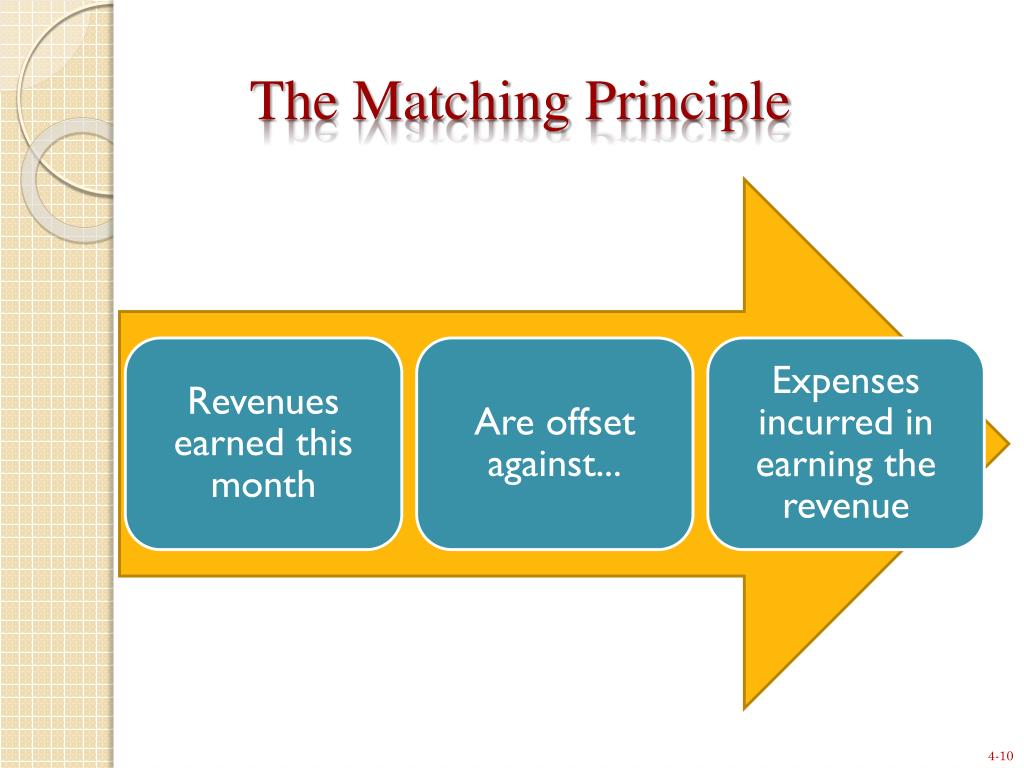 The Matching Principle

Revenues earned this month

Are offset against...

Expenses incurred in earning the revenue

4-10